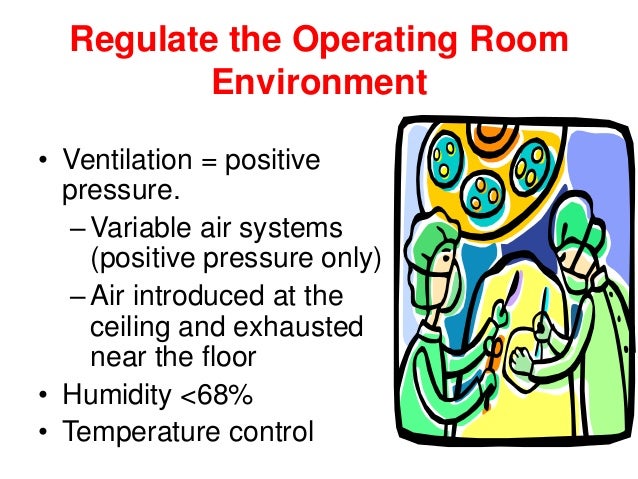 Regulate the Operating Room Environment

• Ventilation = positive pressure.
– Variable air systems (positive pressure only)
– Air introduced at the ceiling and exhausted near the floor
• Humidity <68%
• Temperature control